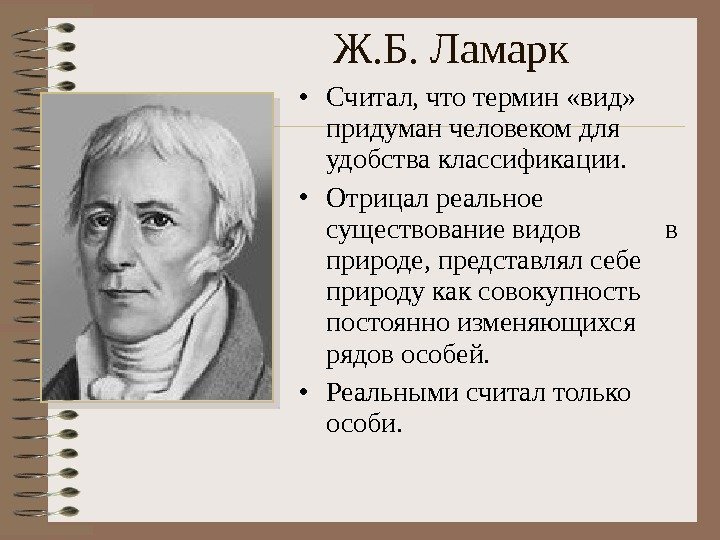 Ж.Б. Ламарк

• Считал, что термин «вид» придуман человеком для удобства классификации.

• Отрицал реальное существование видов в природе, представлял себе природу как совокупность постоянно изменяющихся рядов особей.

• Реальными считал только особи.